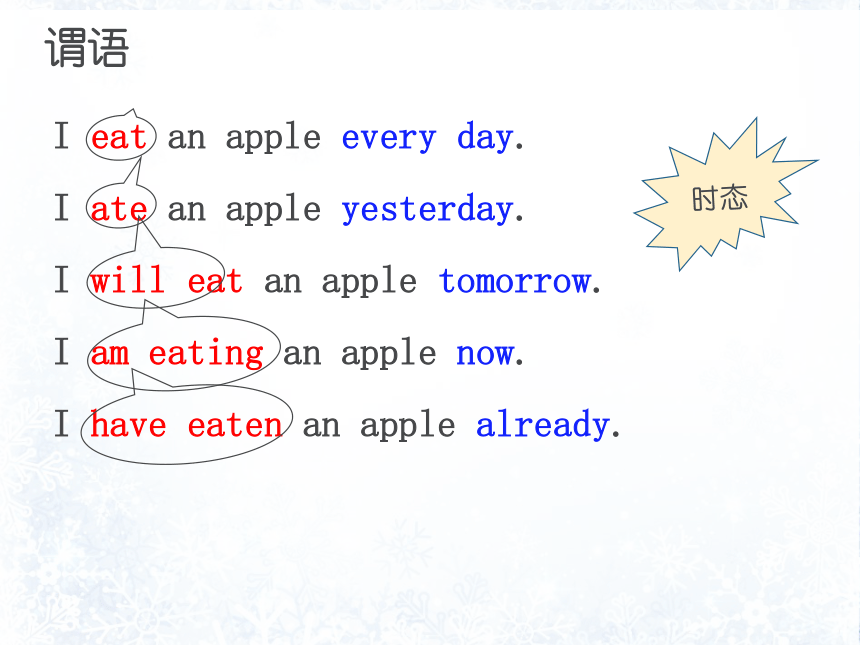 谓语

I eat an apple every day.

I ate an apple yesterday.

I will eat an apple tomorrow.

I am eating an apple now.

I have eaten an apple already.

时态